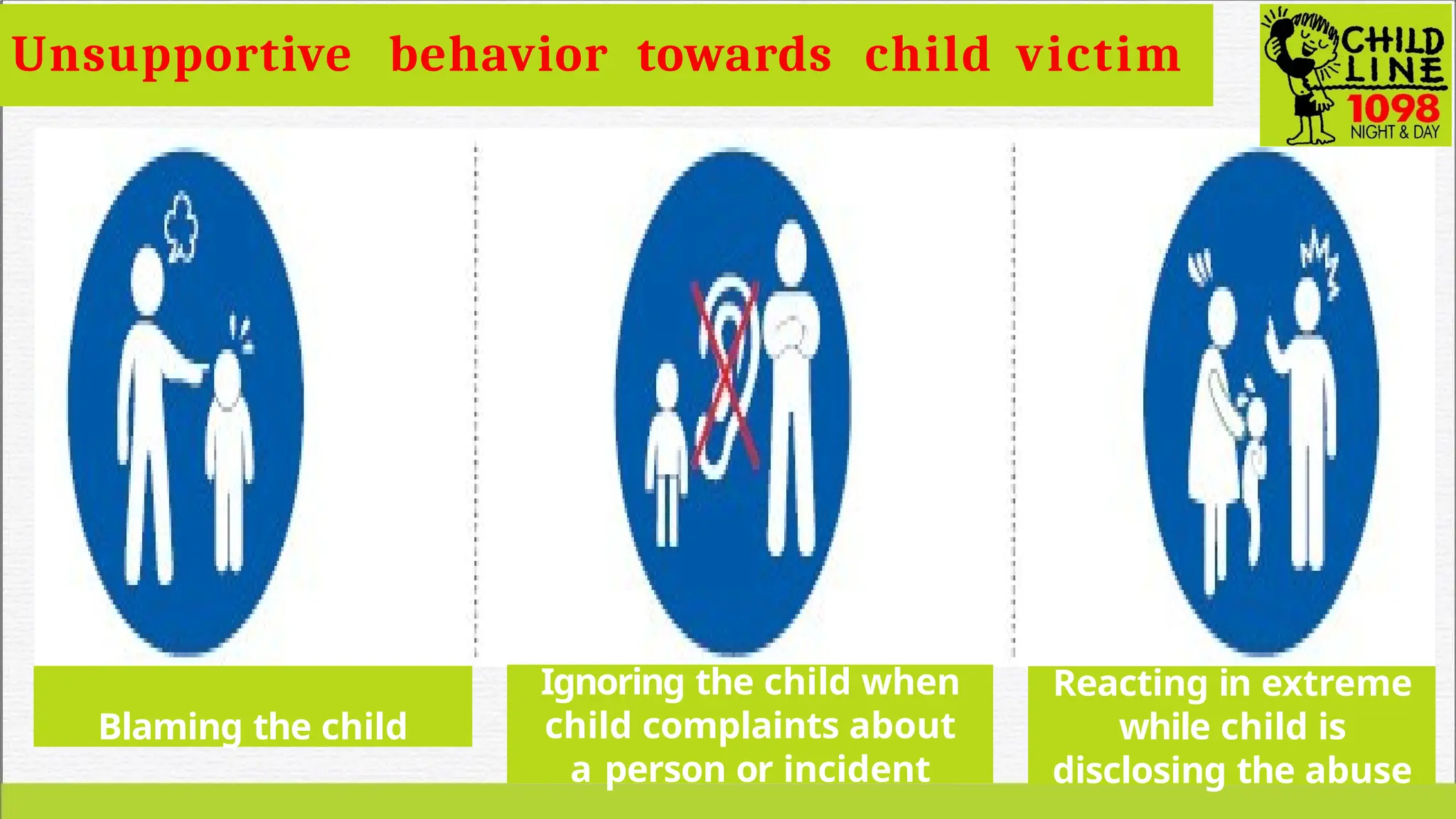 Unsupportive behavior towards child victim

CHILD LINE 1098 NIGHT & DAY

Blaming the child

Ignoring the child when child complaints about a person or incident

Reacting in extreme while child is disclosing the abuse